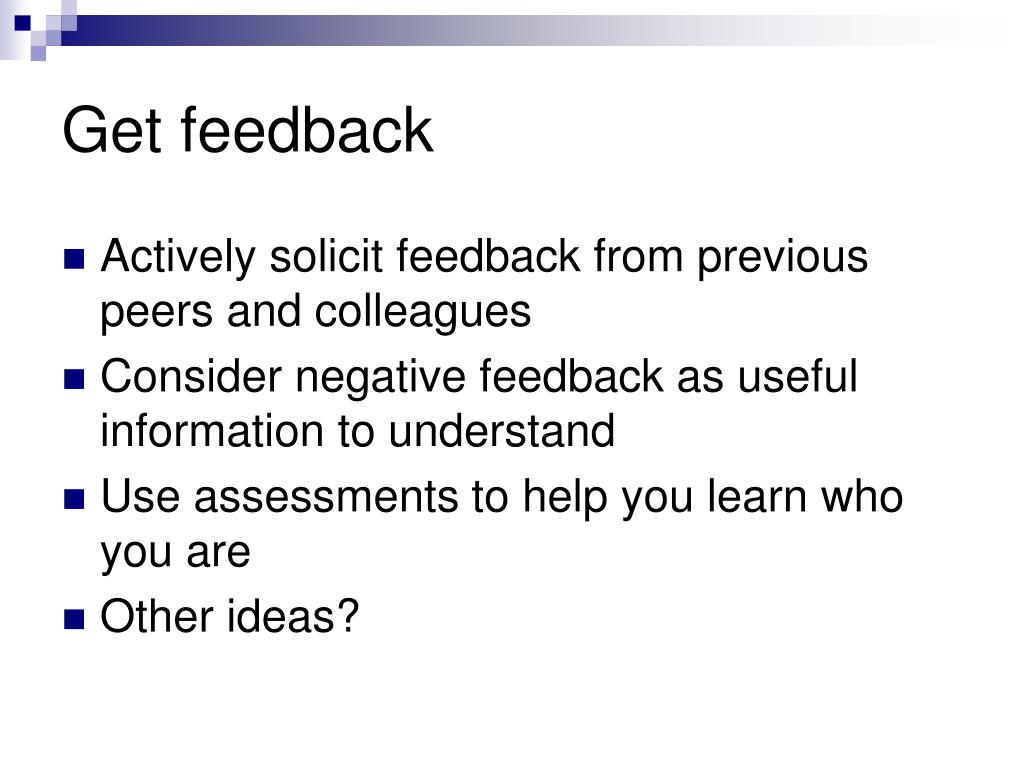 Get feedback

- Actively solicit feedback from previous peers and colleagues
- Consider negative feedback as useful information to understand
- Use assessments to help you learn who you are
- Other ideas?